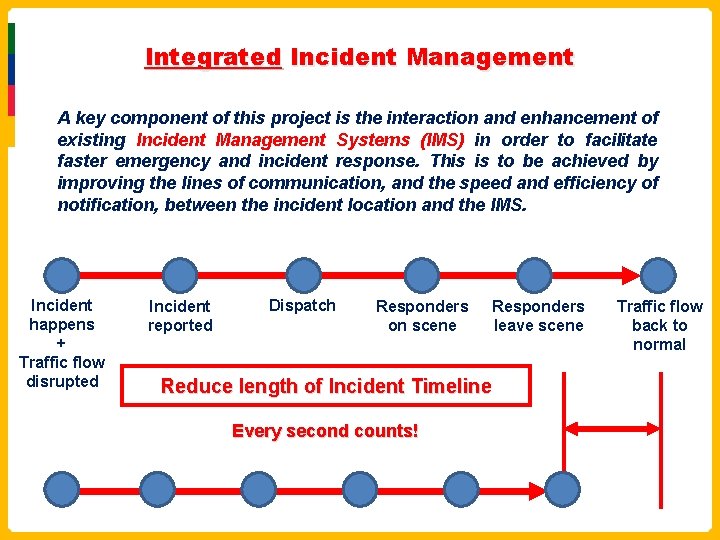 Integrated Incident Management

A key component of this project is the interaction and enhancement of existing Incident Management Systems (IMS) in order to facilitate faster emergency and incident response. This is to be achieved by improving the lines of communication, and the speed and efficiency of notification, between the incident location and the IMS.

Incident happens + Traffic flow disrupted

Incident reported

Dispatch

Responders on scene

Responders leave scene

Traffic flow back to normal

Reduce length of Incident Timeline

Every second counts!